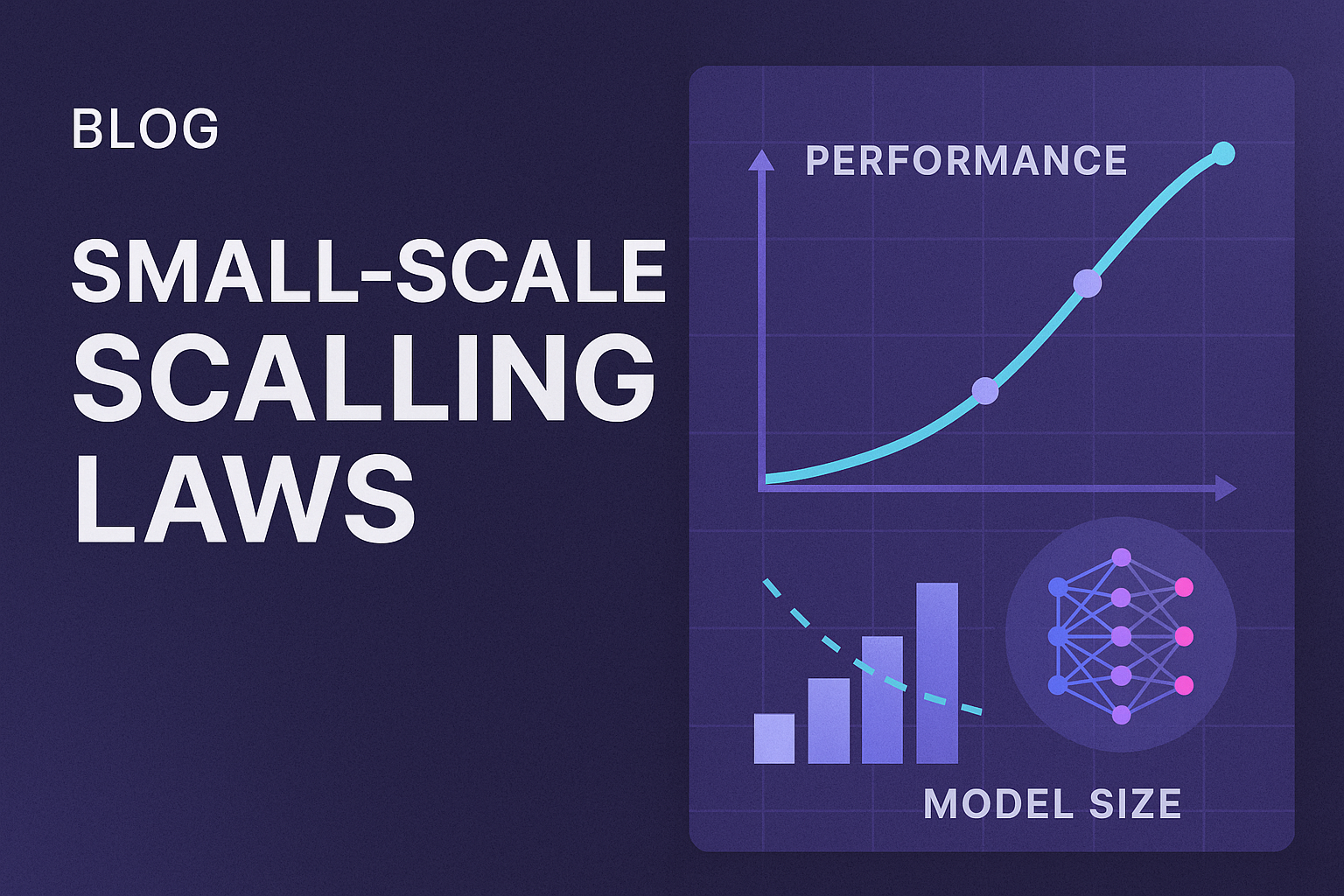 BLOG

SMALL-SCALE SCALLING LAWS

PERFORMANCE

MODEL SIZE